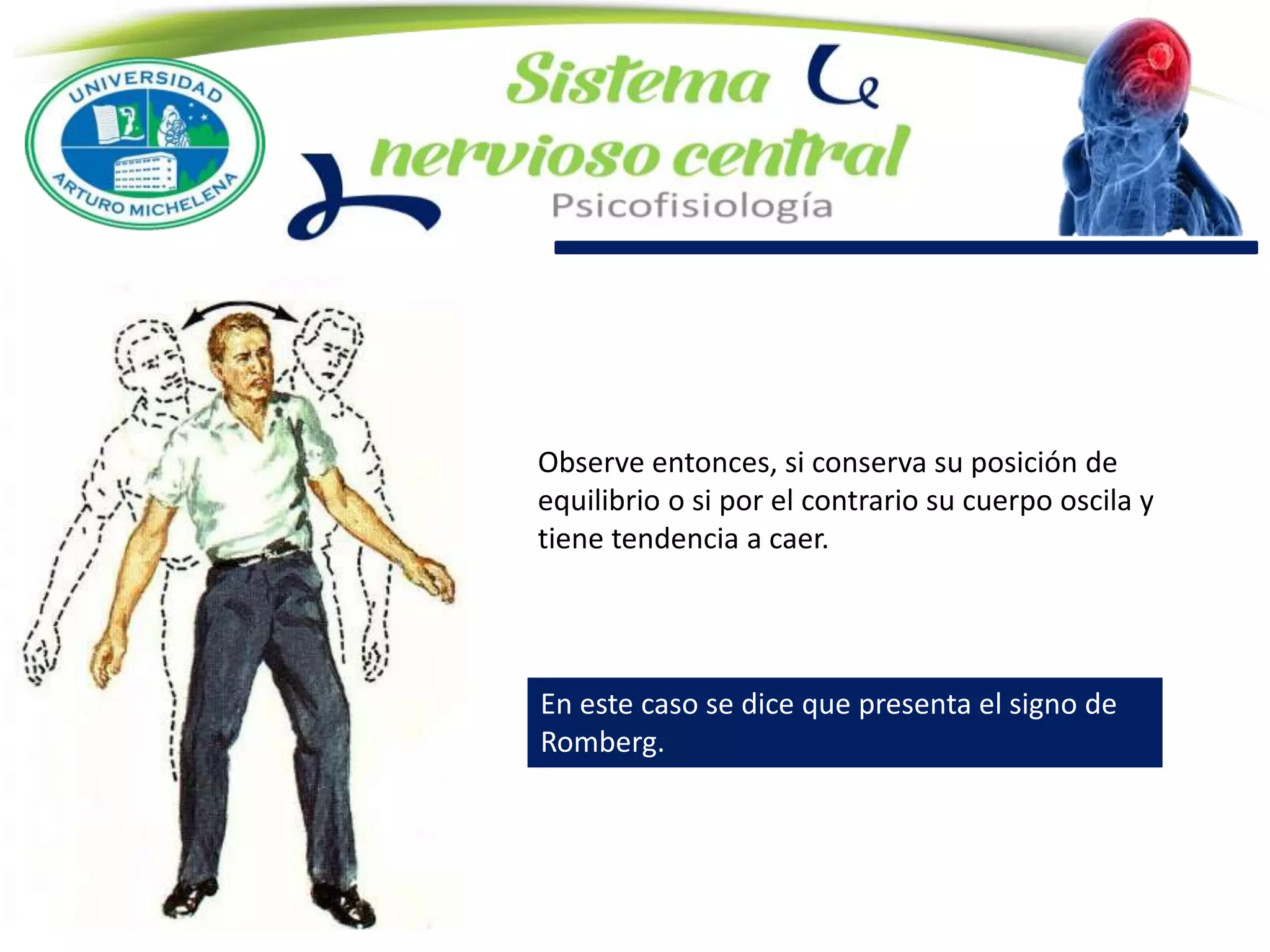 UNIVERSIDAD
ARTURO MICHELENA

Sistema nervioso central
Psicofisiología

Observe entonces, si conserva su posición de equilibrio o si por el contrario su cuerpo oscila y tiene tendencia a caer.

En este caso se dice que presenta el signo de Romberg.